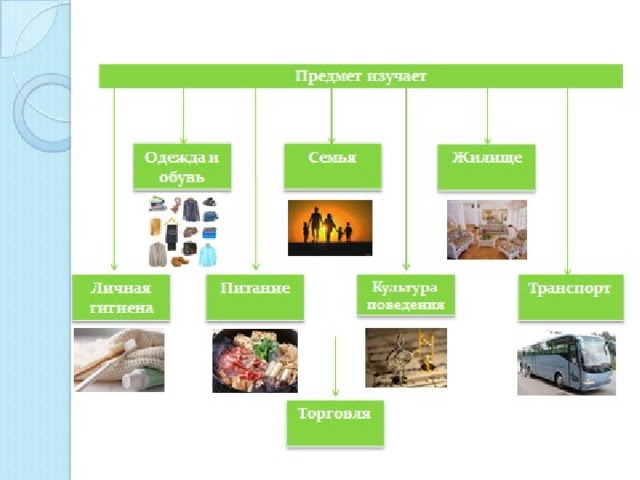 Предмет изучает

Одежда и обувь

Семья

Жилище

Личная гигиена

Питание

Культура поведения

Транспорт

Торговля